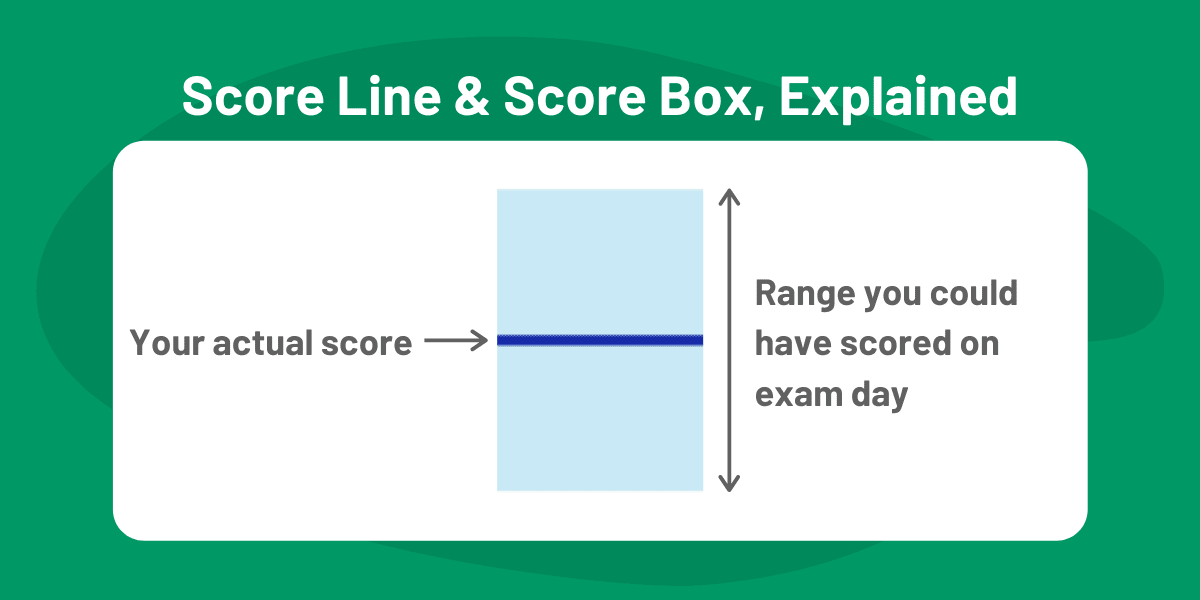 Score Line & Score Box, Explained

Your actual score

Range you could have scored on exam day